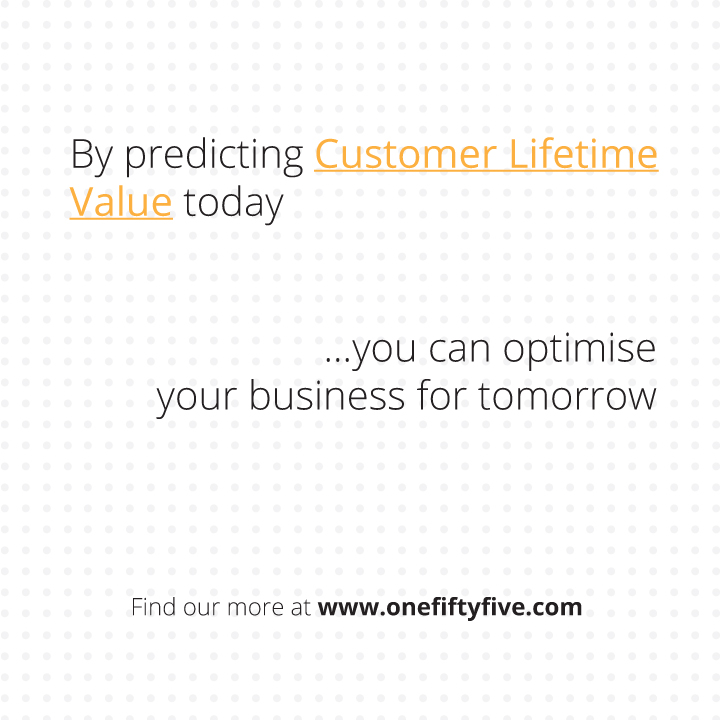 By predicting Customer Lifetime Value today

...you can optimise your business for tomorrow

Find our more at www.onefiftyfive.com